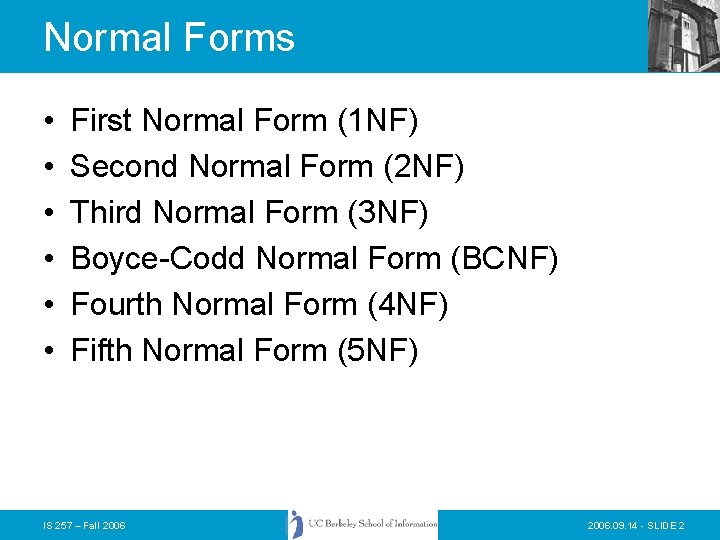 Normal Forms

• First Normal Form (1NF)
• Second Normal Form (2NF)
• Third Normal Form (3NF)
• Boyce-Codd Normal Form (BCNF)
• Fourth Normal Form (4NF)
• Fifth Normal Form (5NF)

IS 257 – Fall 2006

UC Berkeley School of Information

2006.09.14 - SLIDE 2